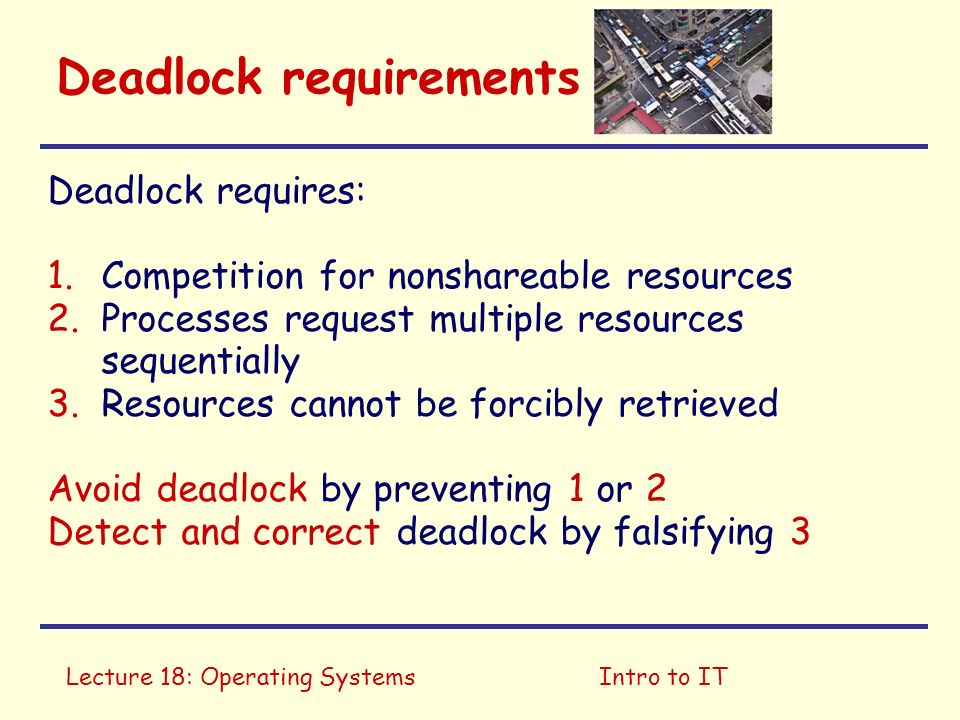 Deadlock requirements

Deadlock requires:

1. Competition for nonshareable resources
2. Processes request multiple resources sequentially
3. Resources cannot be forcibly retrieved

Avoid deadlock by preventing 1 or 2
Detect and correct deadlock by falsifying 3

Lecture 18: Operating Systems

Intro to IT